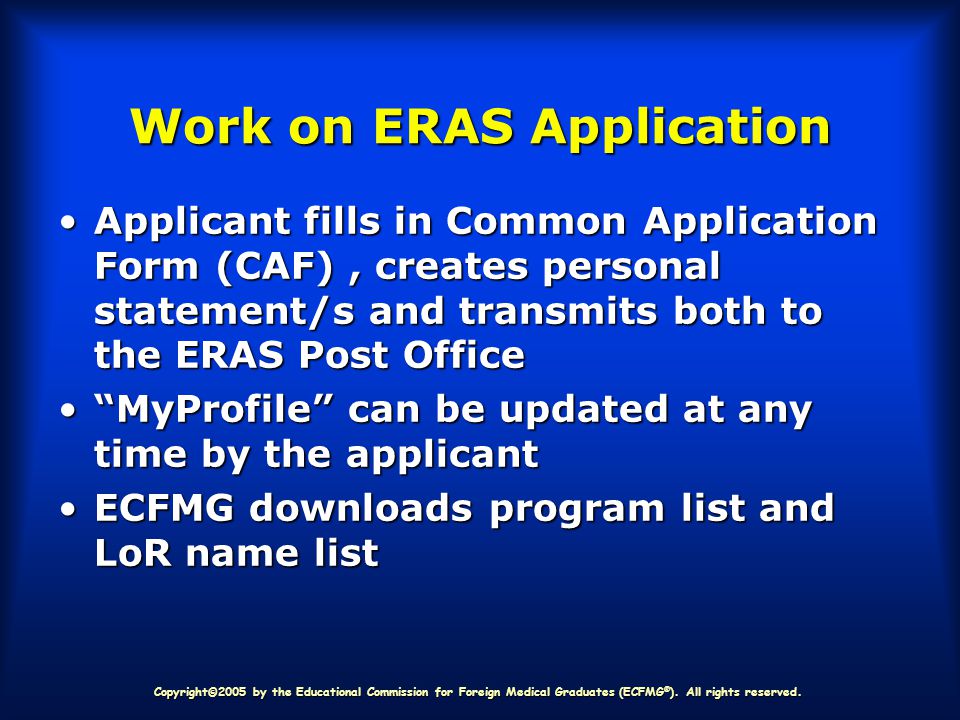 Work on ERAS Application

• Applicant fills in Common Application Form (CAF) , creates personal statement/s and transmits both to the ERAS Post Office

• “MyProfile” can be updated at any time by the applicant

• ECFMG downloads program list and LoR name list

Copyright©2005 by the Educational Commission for Foreign Medical Graduates (ECFMG®). All rights reserved.